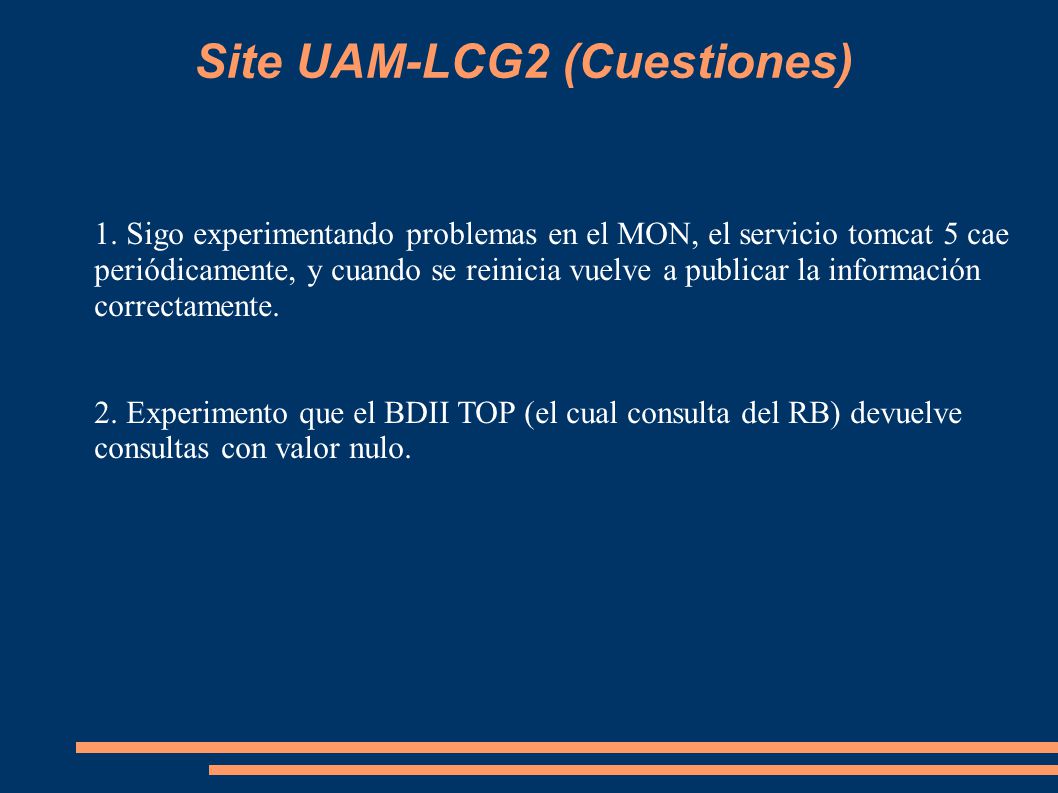 Site UAM-LCG2 (Cuestiones)

1. Sigo experimentando problemas en el MON, el servicio tomcat 5 cae periódicamente, y cuando se reinicia vuelve a publicar la información correctamente.

2. Experimento que el BDII TOP (el cual consulta del RB) devuelve consultas con valor nulo.